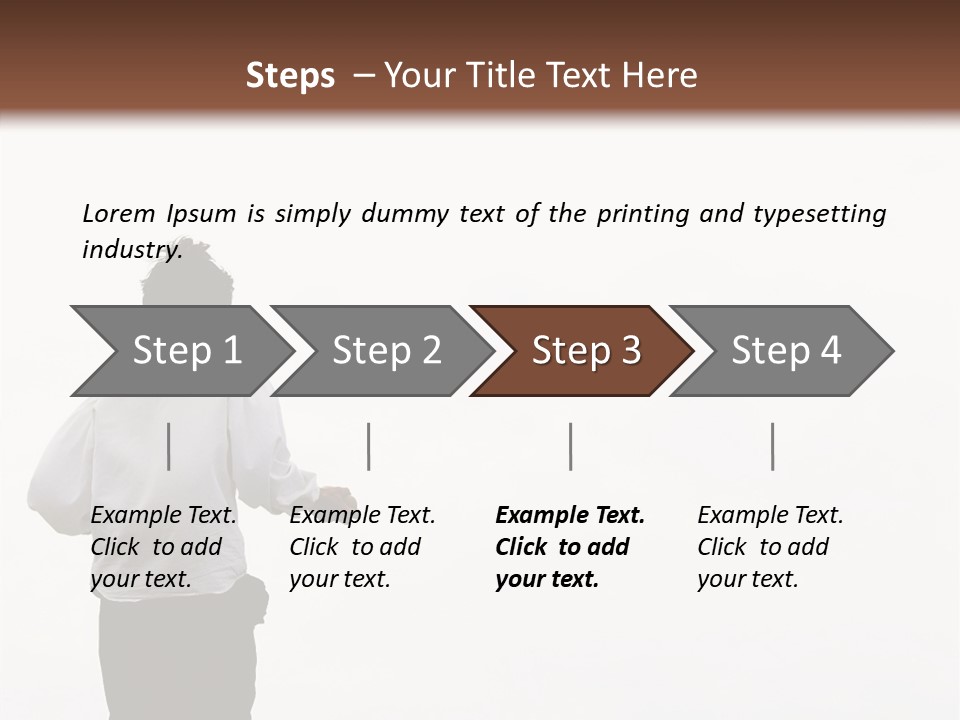 Steps – Your Title Text Here

Lorem Ipsum is simply dummy text of the printing and typesetting industry.

Step 1

Step 2

Step 3

Step 4

Example Text. Click to add your text.

Example Text. Click to add your text.

Example Text. Click to add your text.

Example Text. Click to add your text.